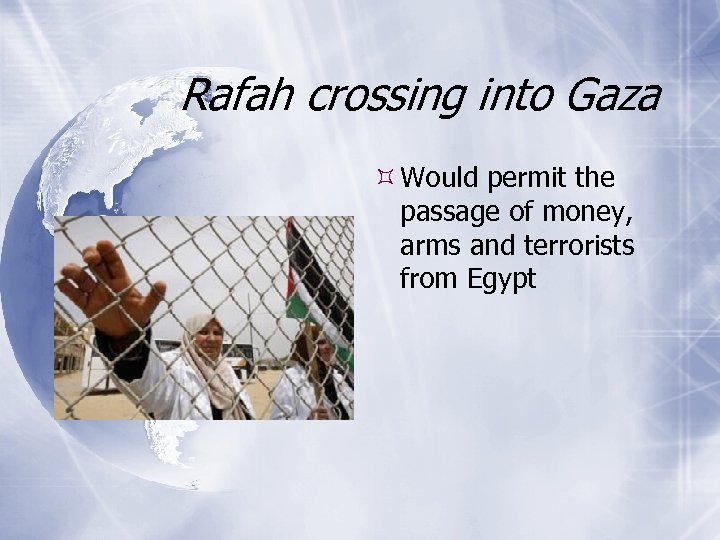 Rafah crossing into Gaza

Would permit the passage of money, arms and terrorists from Egypt